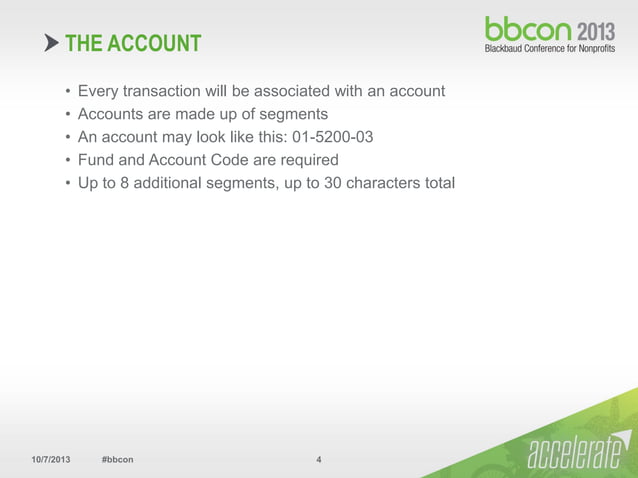 THE ACCOUNT

bbcon 2013
Blackbaud Conference for Nonprofits

• Every transaction will be associated with an account
• Accounts are made up of segments
• An account may look like this: 01-5200-03
• Fund and Account Code are required
• Up to 8 additional segments, up to 30 characters total

10/7/2013 #bbcon 4

accelerate